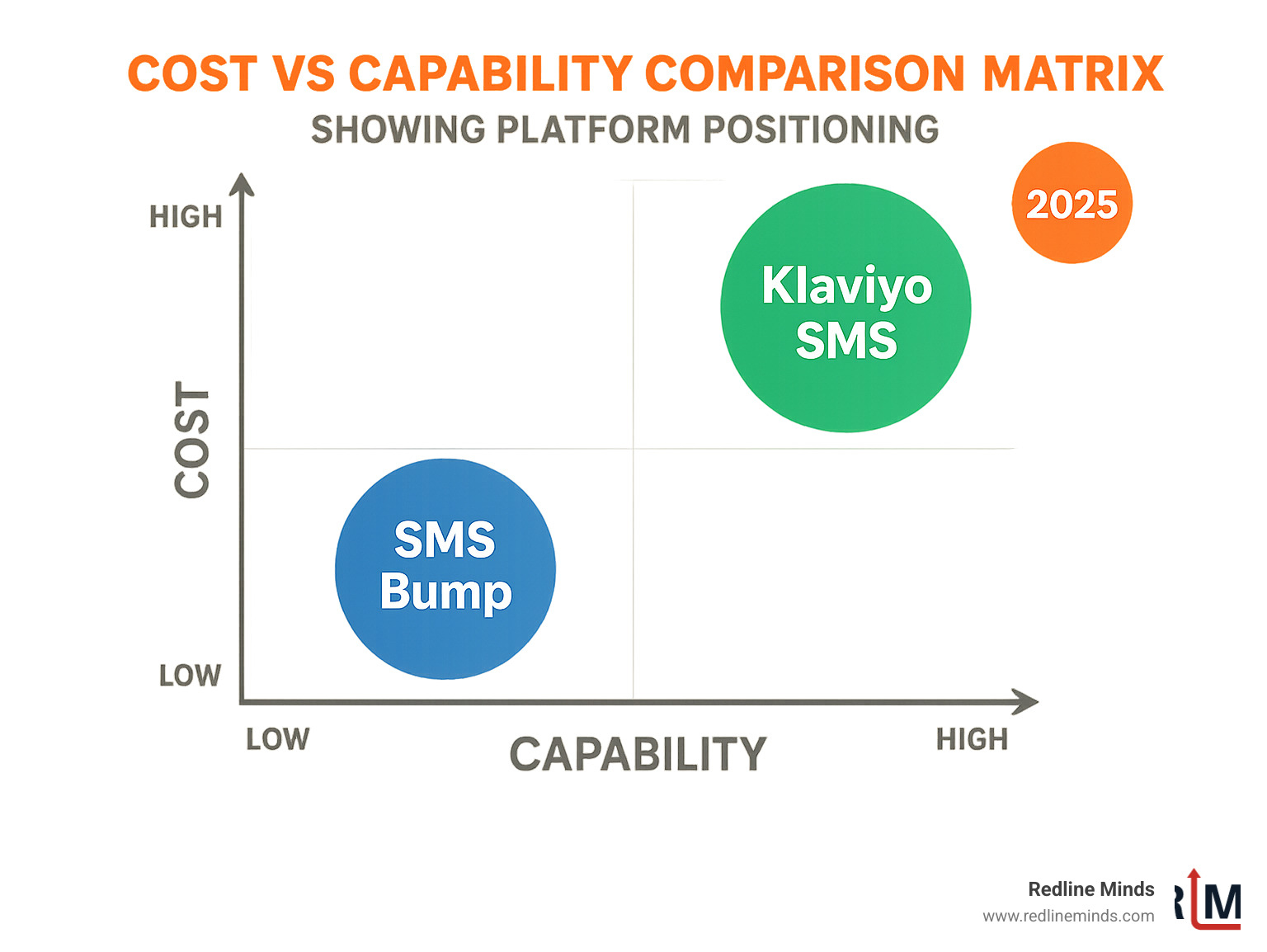 COST VS CAPABILITY COMPARISON MATRIX
SHOWING PLATFORM POSITIONING

2025

HIGH

COST

LOW

Klaviyo SMS

SMS Bump

LOW
CAPABILITY
HIGH

Redline Minds
www.redlineminds.com
RM